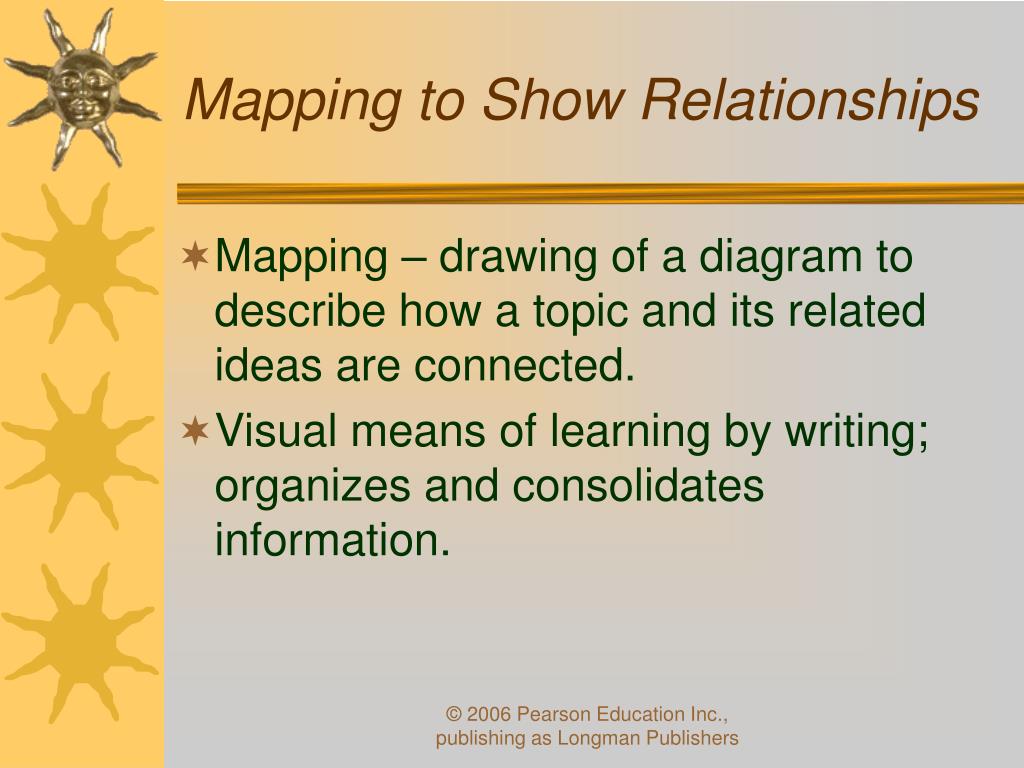 Mapping to Show Relationships

Mapping – drawing of a diagram to describe how a topic and its related ideas are connected.

Visual means of learning by writing; organizes and consolidates information.

© 2006 Pearson Education Inc., publishing as Longman Publishers